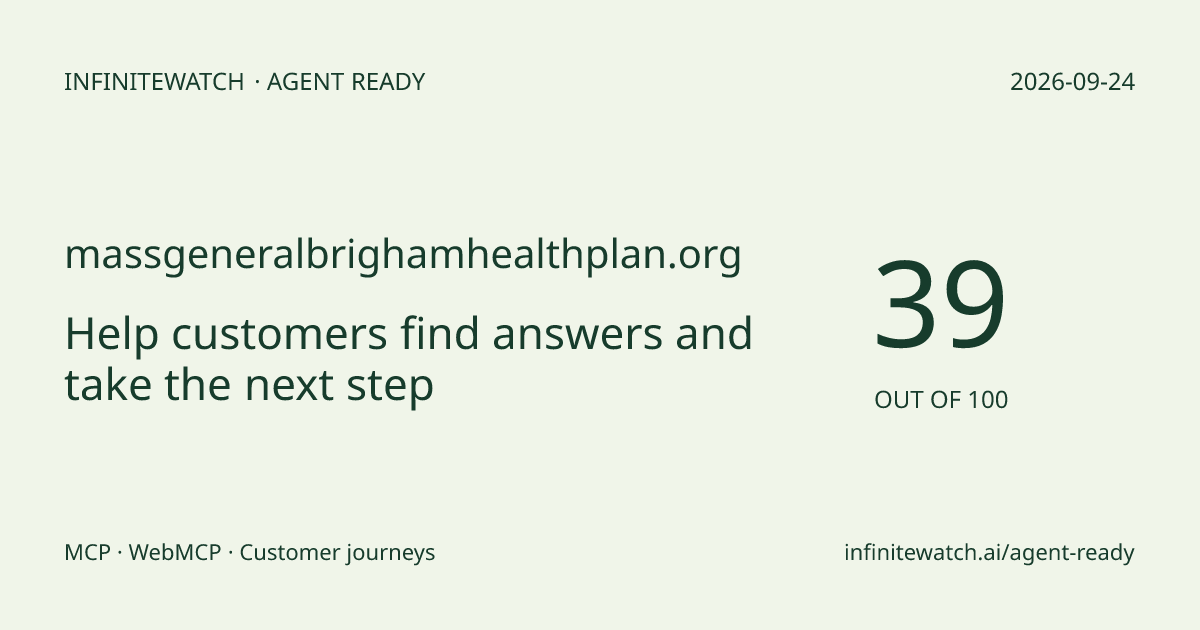 INFINITEWATCH · AGENT READY

2026-09-24

massgeneralbrighamhealthplan.org

Help customers find answers and take the next step

39

OUT OF 100

MCP · WebMCP · Customer journeys

infinitewatch.ai/agent-ready